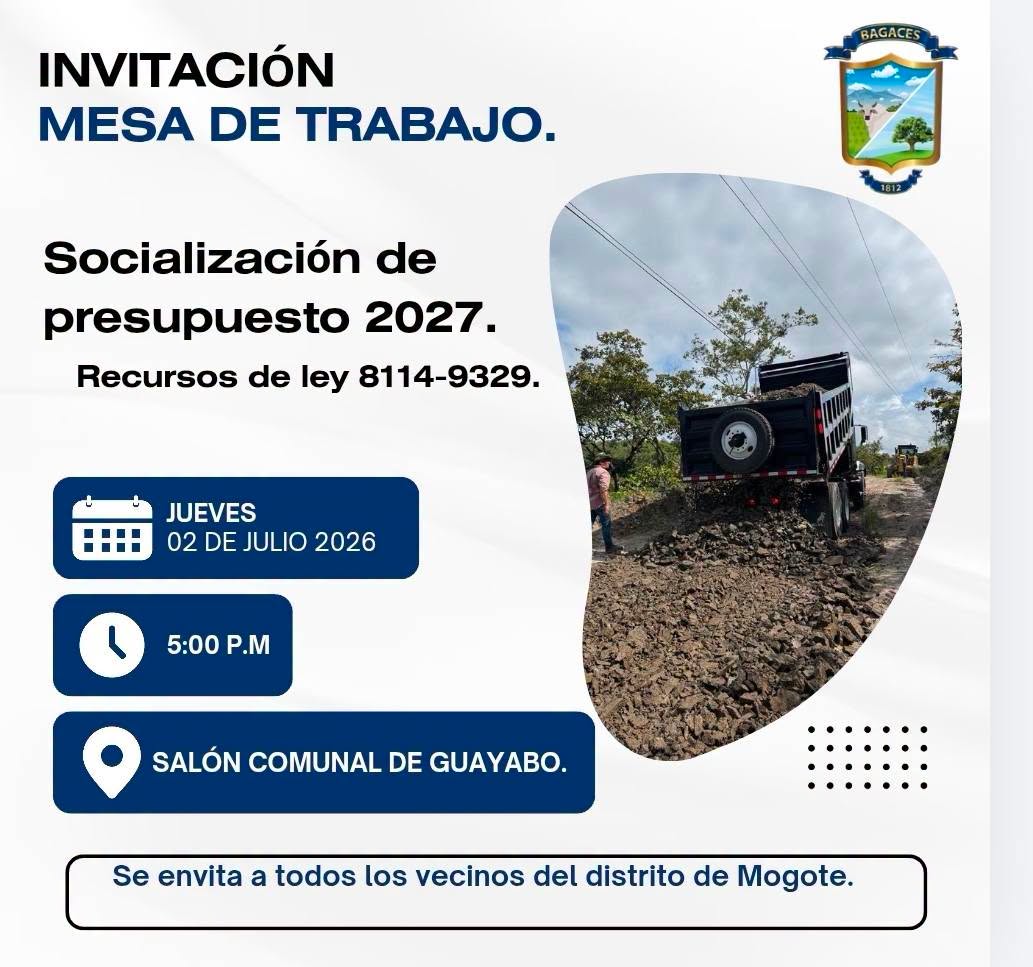 INVITACIÓN
MESA DE TRABAJO.

BAGACES
1812

Socialización de presupuesto 2027.

Recursos de ley 8114-9329.

JUEVES
02 DE JULIO 2026

5:00 P.M

SALÓN COMUNAL DE GUAYABO.

Se envita a todos los vecinos del distrito de Mogote.